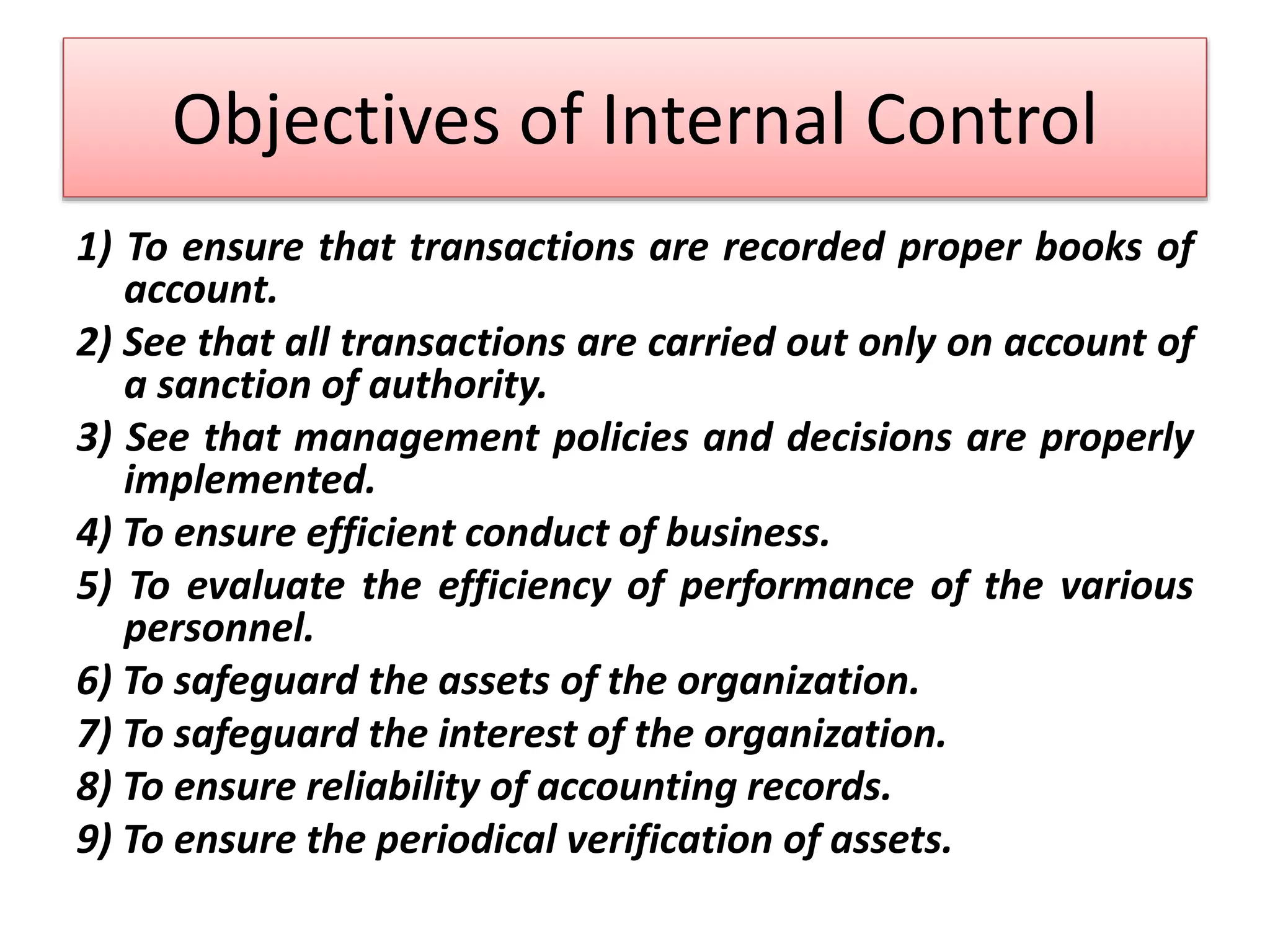 Objectives of Internal Control

1) To ensure that transactions are recorded proper books of account.

2) See that all transactions are carried out only on account of a sanction of authority.

3) See that management policies and decisions are properly implemented.

4) To ensure efficient conduct of business.

5) To evaluate the efficiency of performance of the various personnel.

6) To safeguard the assets of the organization.

7) To safeguard the interest of the organization.

8) To ensure reliability of accounting records.

9) To ensure the periodical verification of assets.